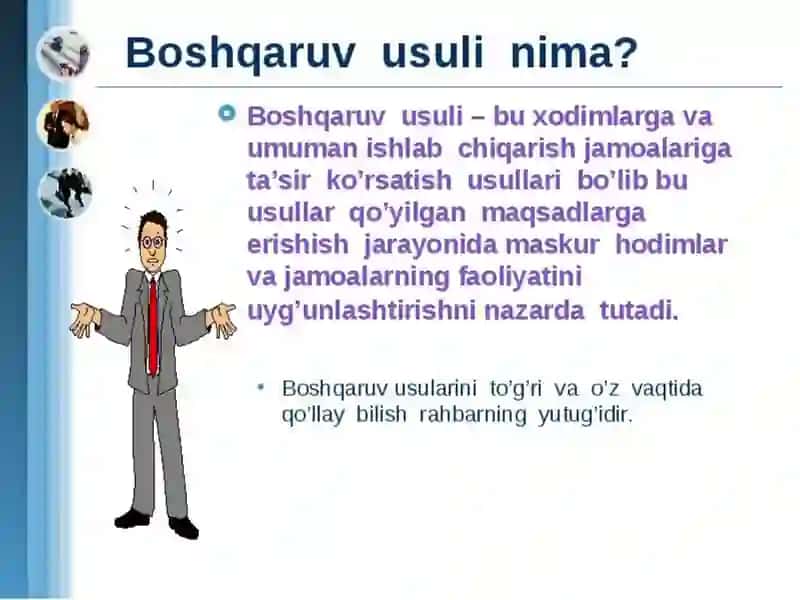 Boshqaruv usuli nima?

Boshqaruv usuli – bu xodimlarga va umuman ishlab chiqarish jamoalariga ta’sir ko’rsatish usullari bo’lib bu usullar qo’yilgan maqsadlarga erishish jarayonida maskur hodimlar va jamoalarning faoliyatini uyg’unlashtirishni nazarda tutadi.

• Boshqaruv usularini to’g’ri va o’z vaqtida qo’llay bilish rahbarning yutug’idir.